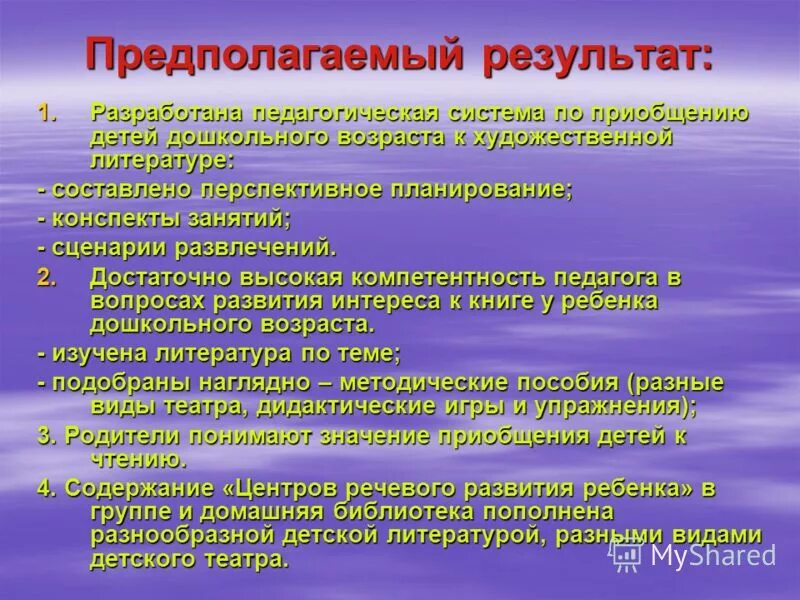 Предполагаемый результат:

1. Разработана педагогическая система по приобщению детей дошкольного возраста к художественной литературе:

- составлено перспективное планирование;

- конспекты занятий;

- сценарии развлечений.

2. Достаточно высокая компетентность педагога в вопросах развития интереса к книге у ребенка дошкольного возраста.

- изучена литература по теме;

- подобраны наглядно – методические пособия (разные виды театра, дидактические игры и упражнения);

3. Родители понимают значение приобщения детей к чтению.

4. Содержание «Центров речевого развития ребенка» в группе и домашняя библиотека пополнена разнообразной детской литературой, разными видами детского театра.

MyShared